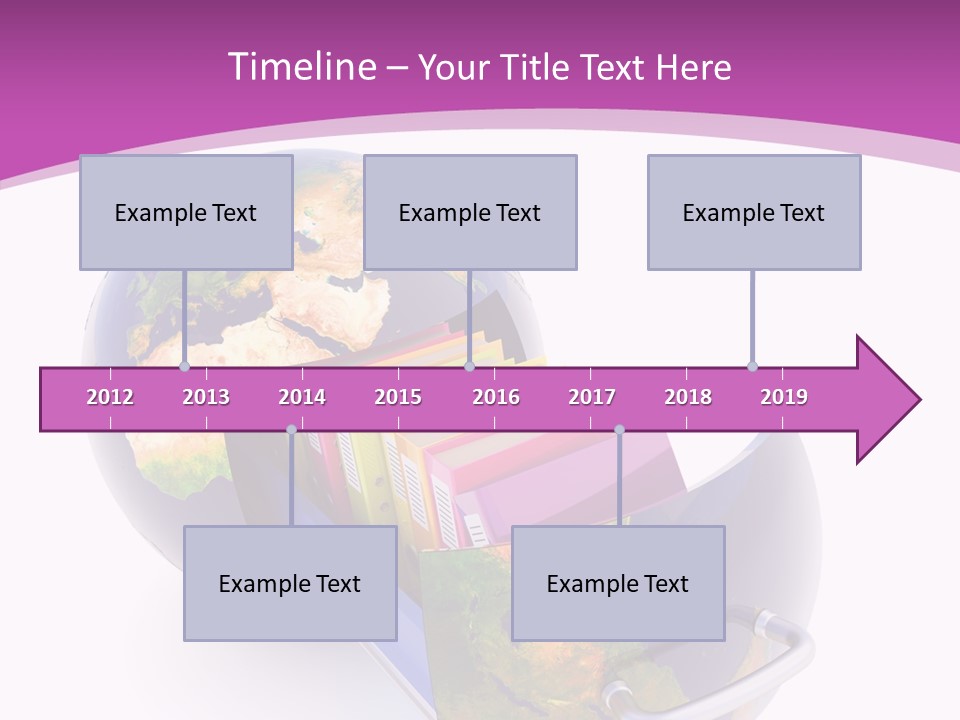 Timeline – Your Title Text Here

Example Text

Example Text

Example Text

2012 2013 2014 2015 2016 2017 2018 2019

Example Text

Example Text